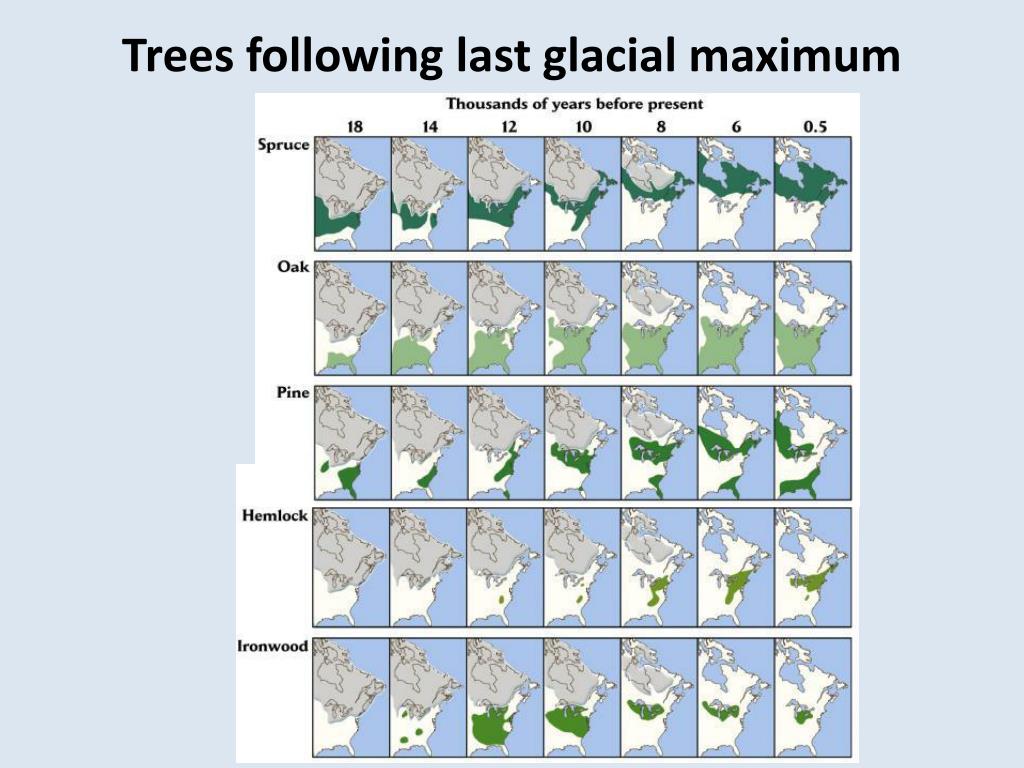 Trees following last glacial maximum

Thousands of years before present

18 14 12 10 8 6 0.5

Spruce

Oak

Pine

Hemlock

Ironwood